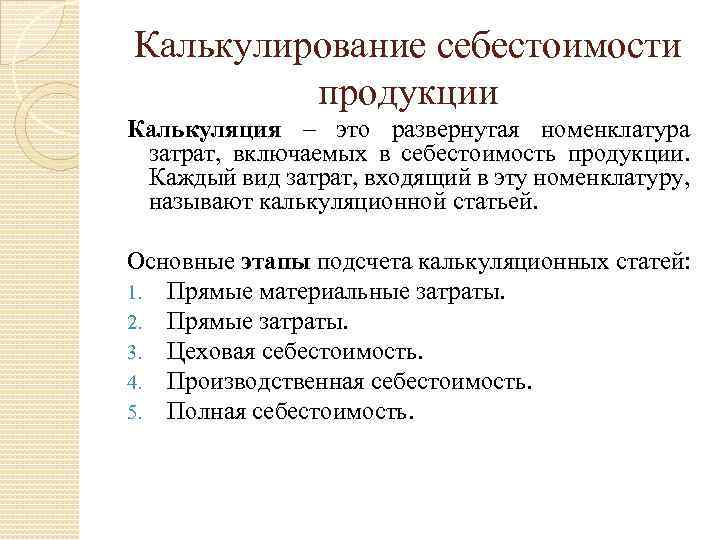 Калькулирование себестоимости продукции

Калькуляция – это развернутая номенклатура затрат, включаемых в себестоимость продукции. Каждый вид затрат, входящий в эту номенклатуру, называют калькуляционной статьей.

Основные этапы подсчета калькуляционных статей:
1. Прямые материальные затраты.
2. Прямые затраты.
3. Цеховая себестоимость.
4. Производственная себестоимость.
5. Полная себестоимость.